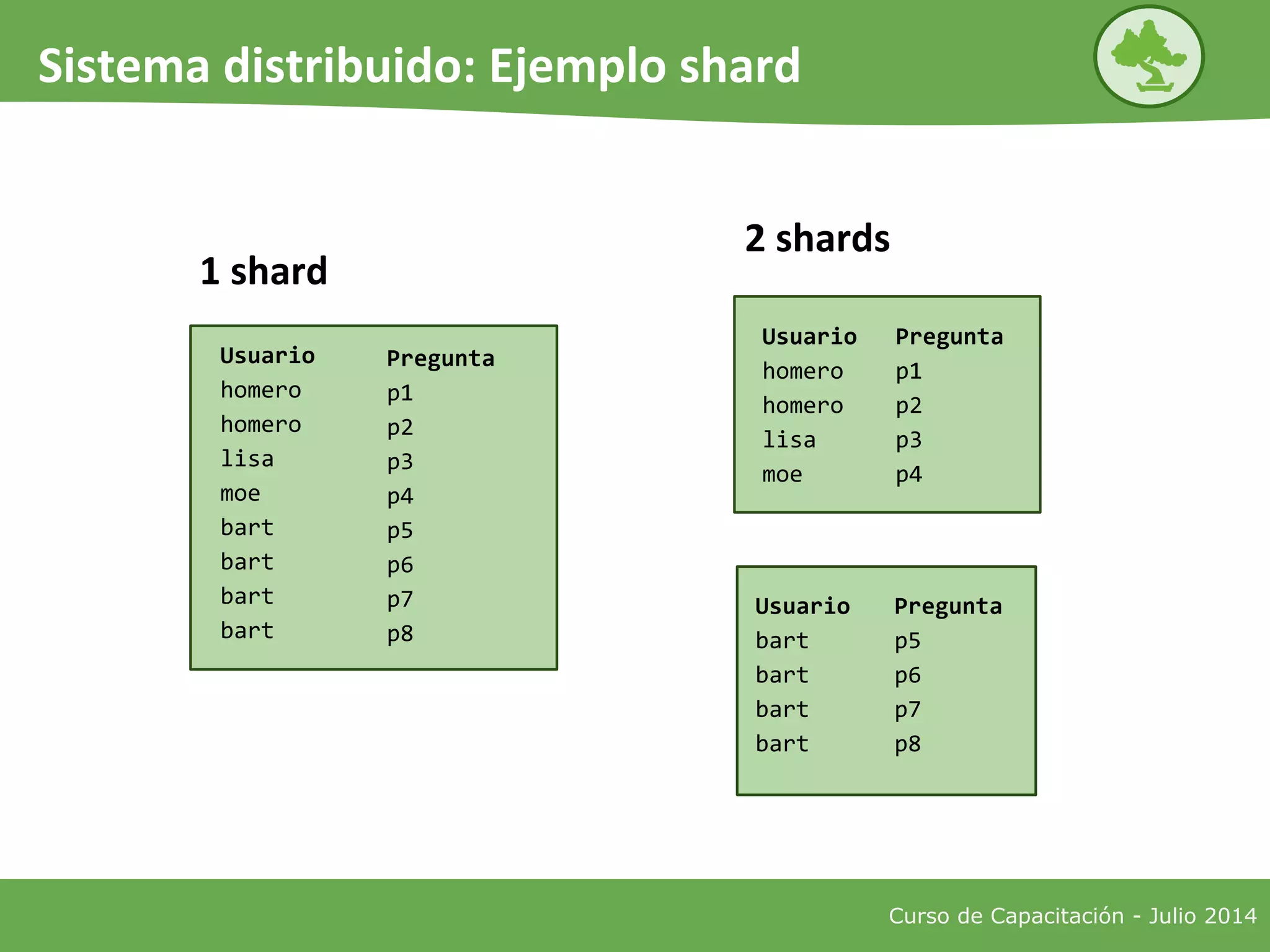 Sistema distribuido: Ejemplo shard

1 shard

| Usuario | Pregunta |
|---|---|
| homero | p1 |
| homero | p2 |
| lisa | p3 |
| moe | p4 |
| bart | p5 |
| bart | p6 |
| bart | p7 |
| bart | p8 |

2 shards

| Usuario | Pregunta |
|---|---|
| homero | p1 |
| homero | p2 |
| lisa | p3 |
| moe | p4 |

| Usuario | Pregunta |
|---|---|
| bart | p5 |
| bart | p6 |
| bart | p7 |
| bart | p8 |

Curso de Capacitación - Julio 2014